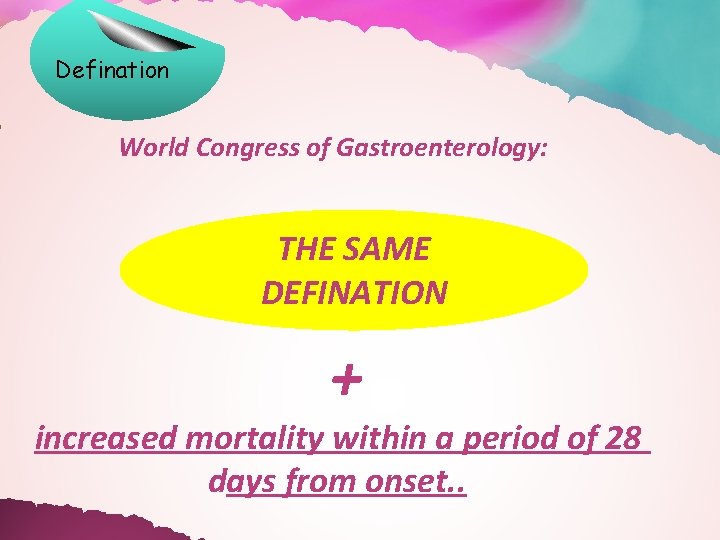 Defination

World Congress of Gastroenterology:

THE SAME DEFINATION

+

increased mortality within a period of 28 days from onset..